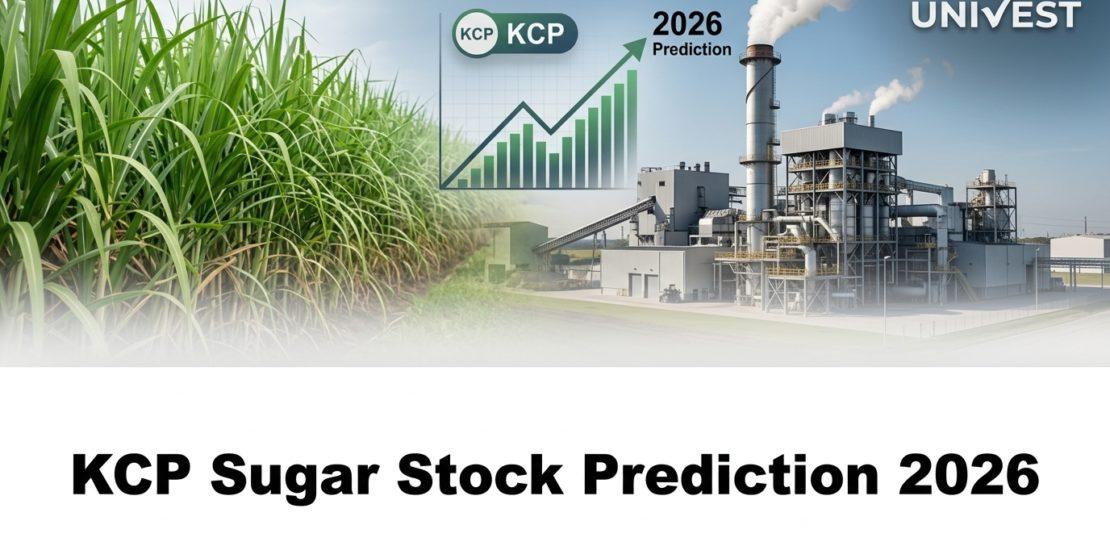 KCP KCP

2026
Prediction

UNIVEST

KCP Sugar Stock Prediction 2026